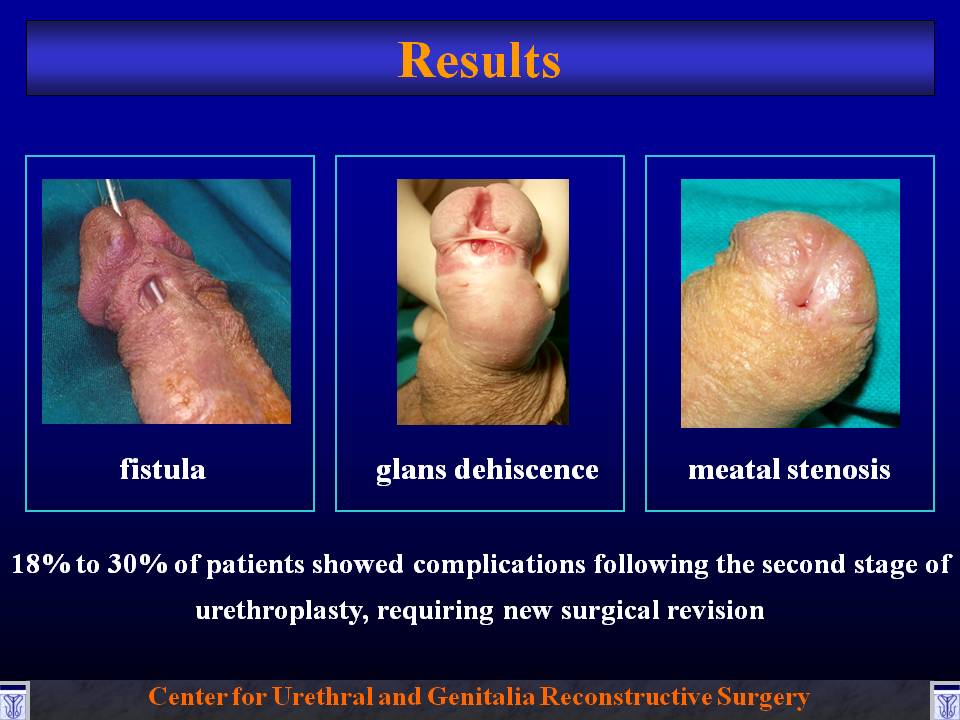 Results

fistula

glans dehiscence

meatal stenosis

18% to 30% of patients showed complications following the second stage of urethroplasty, requiring new surgical revision

Center for Urethral and Genitalia Reconstructive Surgery